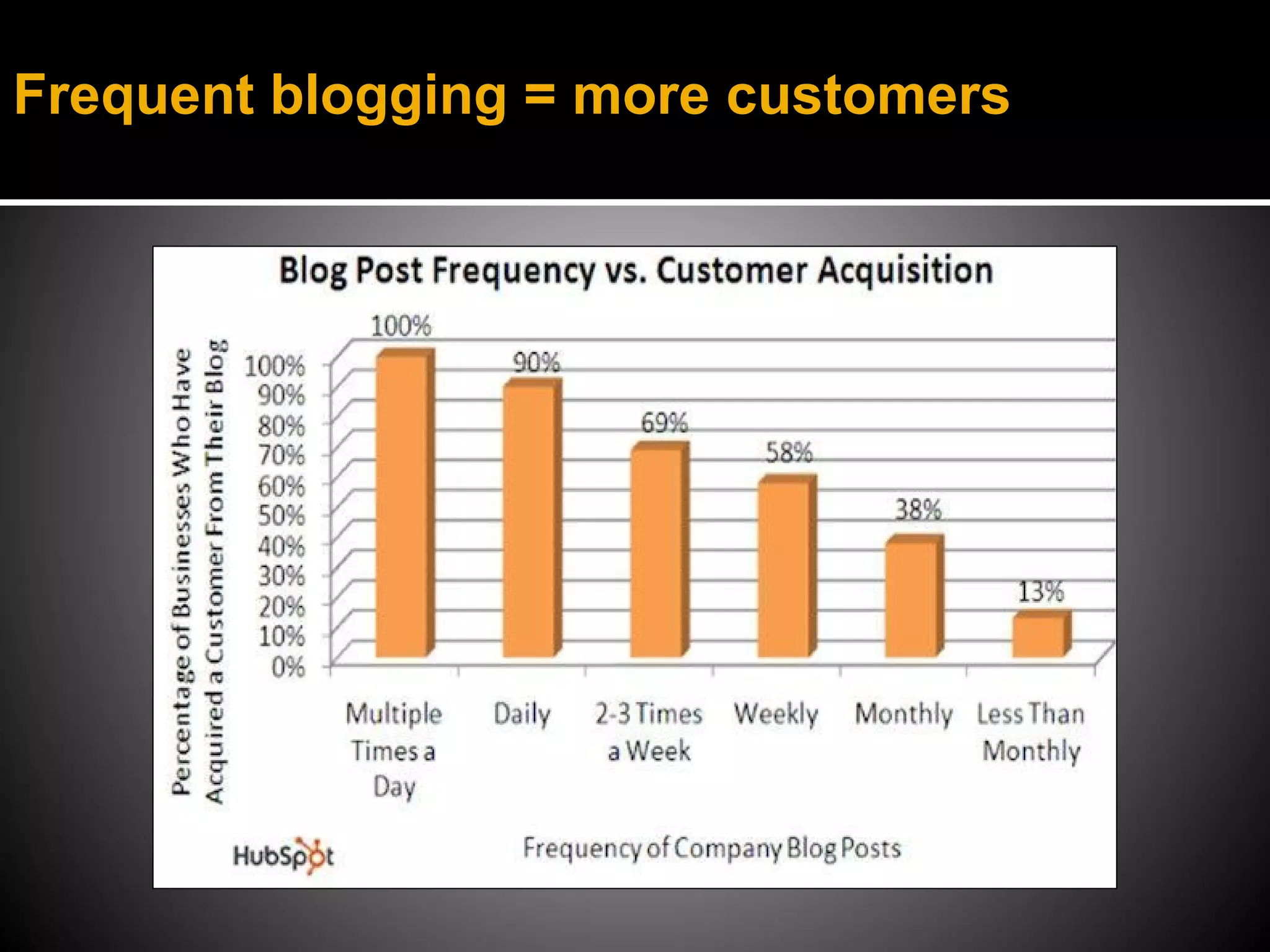 Frequent blogging = more customers

Blog Post Frequency vs. Customer Acquisition

Percentage of Businesses Who Have Acquired a Customer From Their Blog

100%
90%
80%
70%
60%
50%
40%
30%
20%
10%
0%

100%
90%
69%
58%
38%
13%

Multiple Times a Day
Daily
2-3 Times a Week
Weekly
Monthly
Less Than Monthly

HubSpot

Frequency of Company Blog Posts